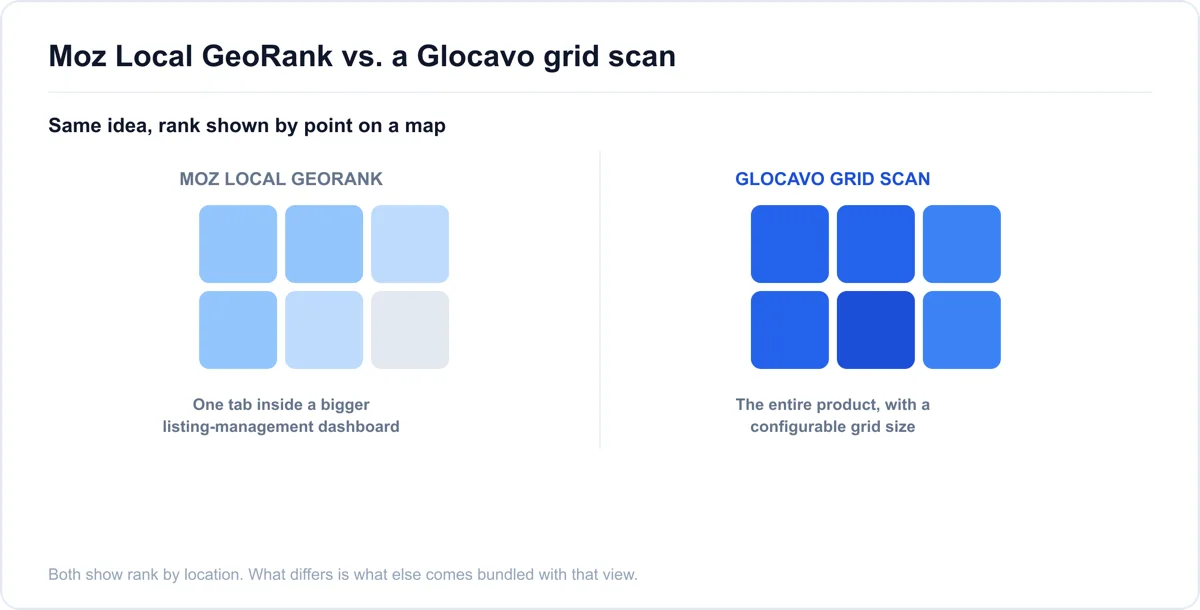 Moz Local GeoRank vs. a Glocavo grid scan

Same idea, rank shown by point on a map

MOZ LOCAL GEORANK

One tab inside a bigger listing-management dashboard

GLOCAVO GRID SCAN

The entire product, with a configurable grid size

Both show rank by location. What differs is what else comes bundled with that view.